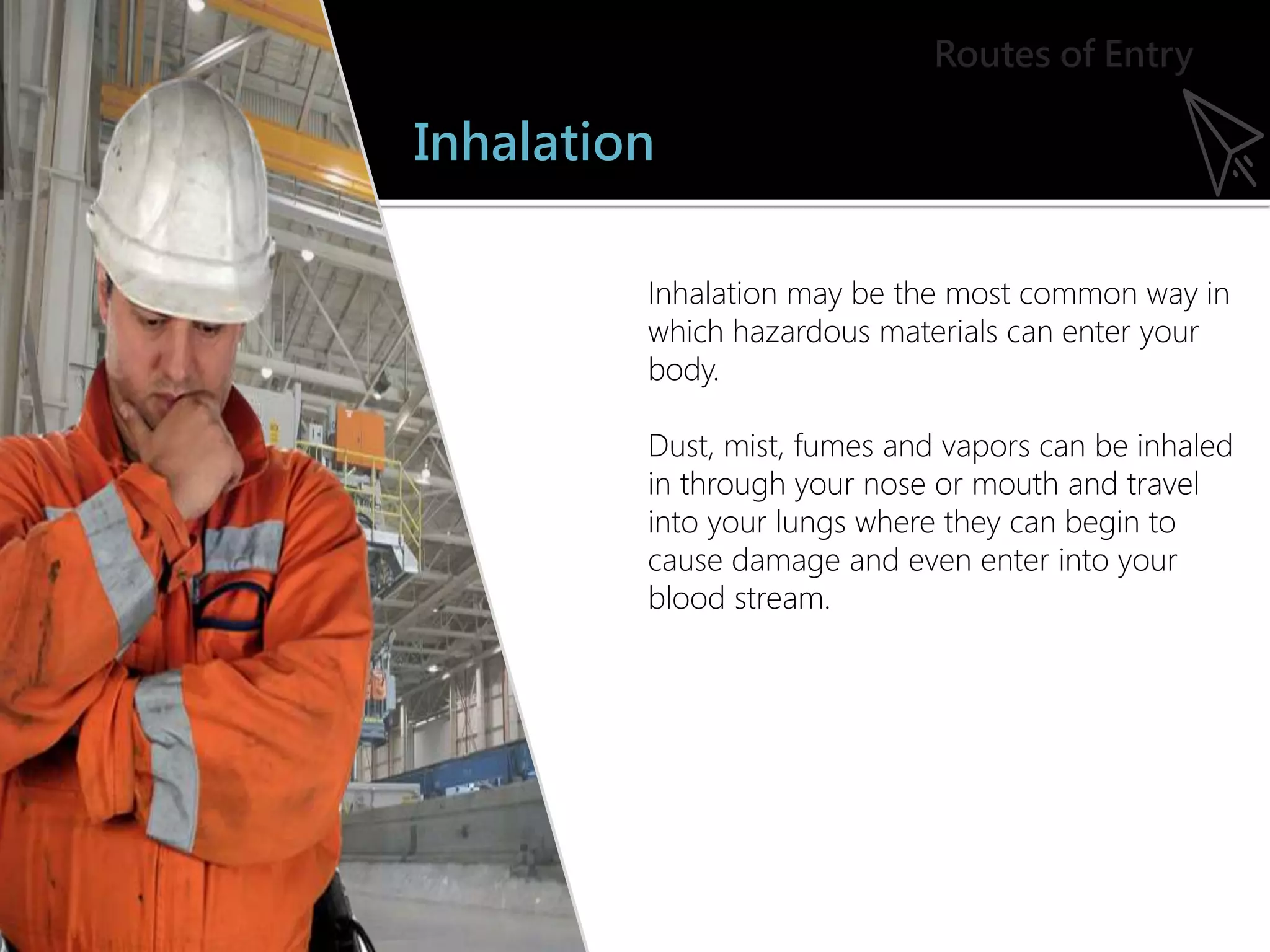 Routes of Entry

Inhalation

Inhalation may be the most common way in which hazardous materials can enter your body.

Dust, mist, fumes and vapors can be inhaled in through your nose or mouth and travel into your lungs where they can begin to cause damage and even enter into your blood stream.